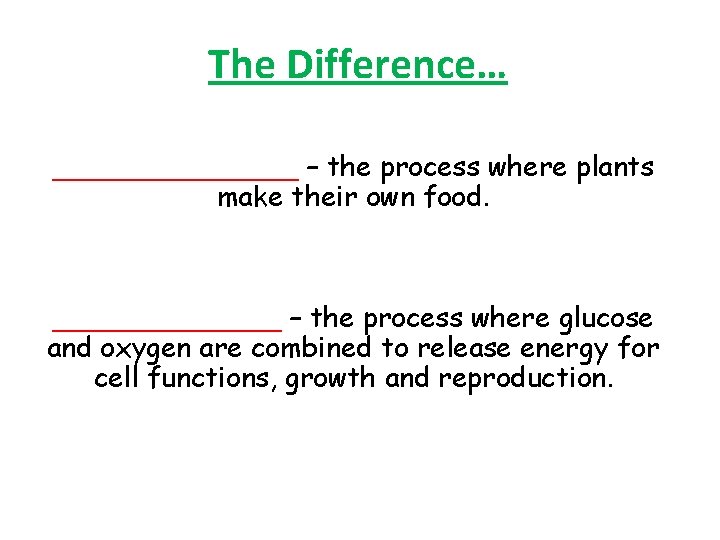 The Difference…

_______________ – the process where plants make their own food.

______________ – the process where glucose and oxygen are combined to release energy for cell functions, growth and reproduction.